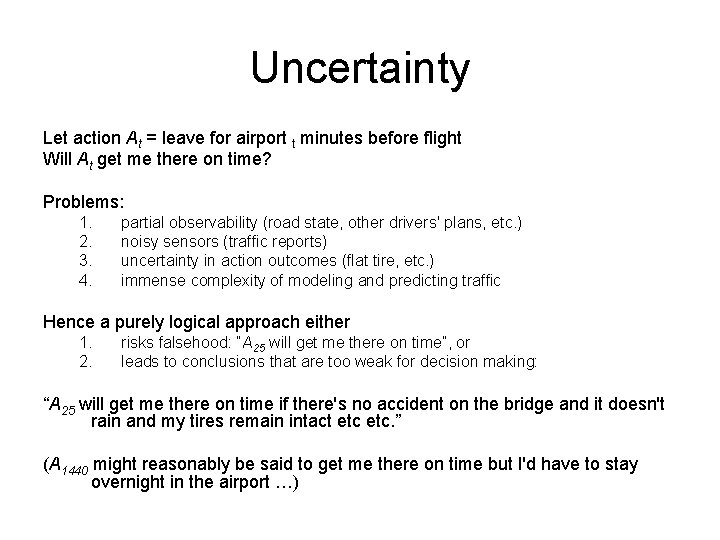 Uncertainty

Let action $A_t$ = leave for airport $_t$ minutes before flight
Will $A_t$ get me there on time?

Problems:
1. partial observability (road state, other drivers' plans, etc.)
2. noisy sensors (traffic reports)
3. uncertainty in action outcomes (flat tire, etc.)
4. immense complexity of modeling and predicting traffic

Hence a purely logical approach either
1. risks falsehood: "$A_{25}$ will get me there on time", or
2. leads to conclusions that are too weak for decision making:

"$A_{25}$ will get me there on time if there's no accident on the bridge and it doesn't rain and my tires remain intact etc etc."

($A_{1440}$ might reasonably be said to get me there on time but I'd have to stay overnight in the airport …)